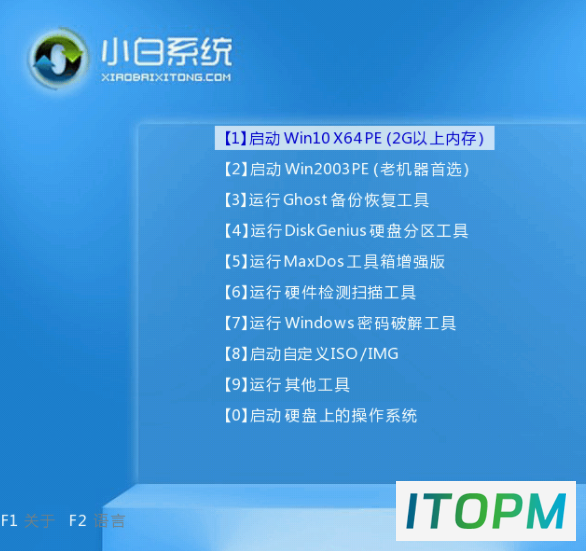 小白系统
XIAOBAIXITONG.COM

【1】启动 Win10 X64 PE (2G以上内存)
【2】启动 Win2003PE (老机器首选)
【3】运行 Ghost 备份恢复工具
【4】运行 DiskGenius 硬盘分区工具
【5】运行 MaxDos 工具箱增强版
【6】运行 硬件检测扫描工具
【7】运行 Windows 密码破解工具
【8】启动自定义ISO/IMG
【9】运行 其他工具
【0】启动 硬盘上的操作系统

F1 关于 F2 语言

ITOPM